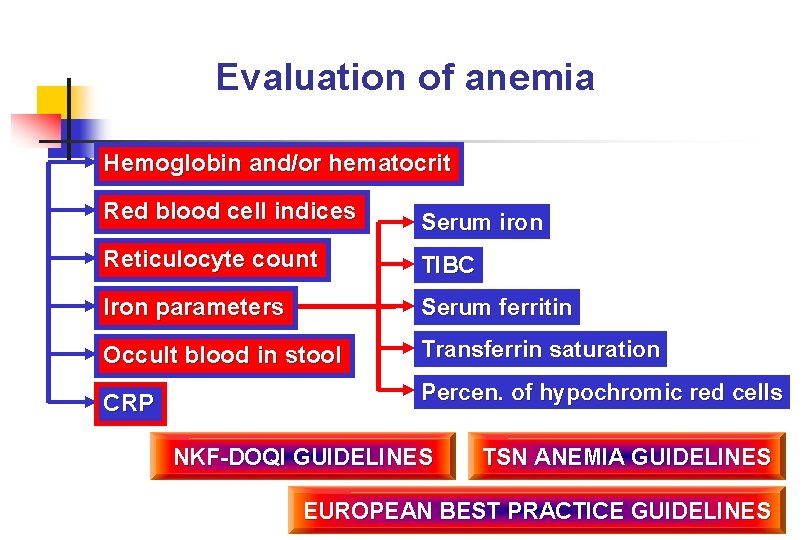 Evaluation of anemia

Hemoglobin and/or hematocrit

Red blood cell indices

Reticulocyte count

Iron parameters

Occult blood in stool

CRP

Serum iron

TIBC

Serum ferritin

Transferrin saturation

Percen. of hypochromic red cells

NKF-DOQI GUIDELINES

TSN ANEMIA GUIDELINES

EUROPEAN BEST PRACTICE GUIDELINES